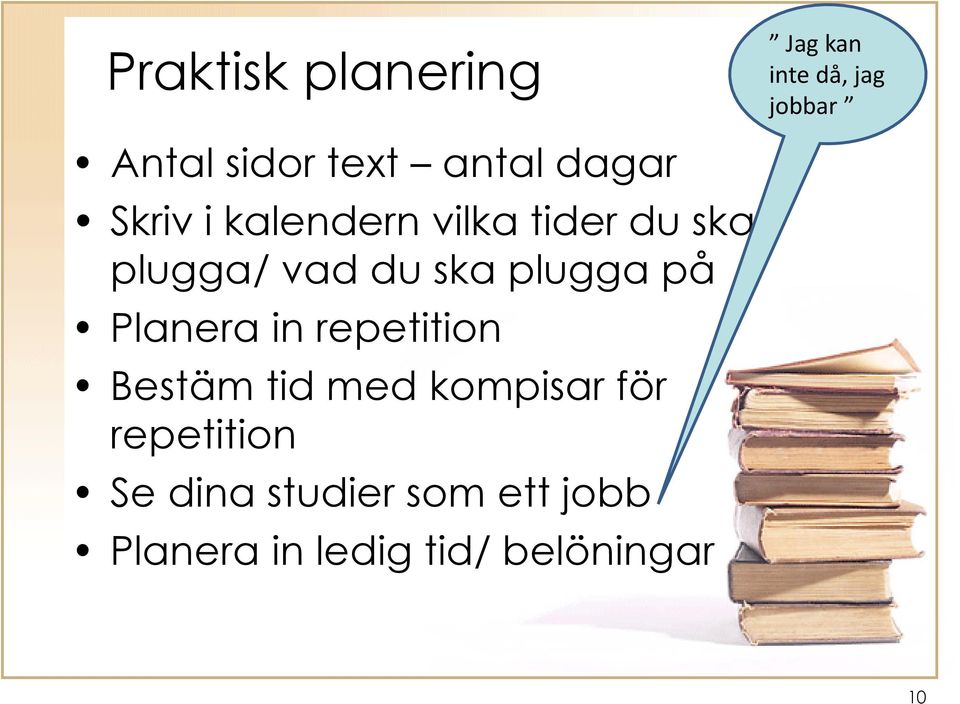 Praktisk planering

” Jag kan inte då, jag jobbar ”

• Antal sidor text – antal dagar
• Skriv i kalendern vilka tider du ska plugga/ vad du ska plugga på
• Planera in repetition
• Bestäm tid med kompisar för repetition
• Se dina studier som ett jobb
• Planera in ledig tid/ belöningar

10